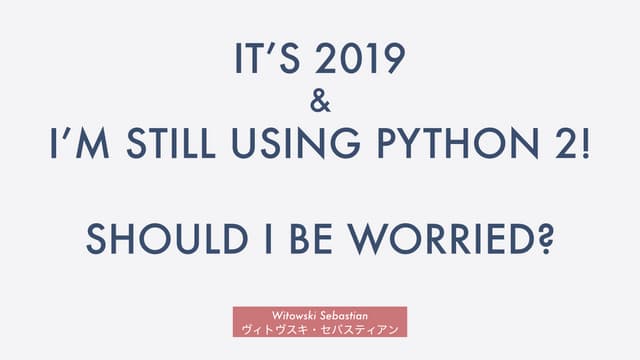 IT'S 2019
&
I'M STILL USING PYTHON 2!

SHOULD I BE WORRIED?

Witowski Sebastian
ヴィトヴスキ・セバスティアン